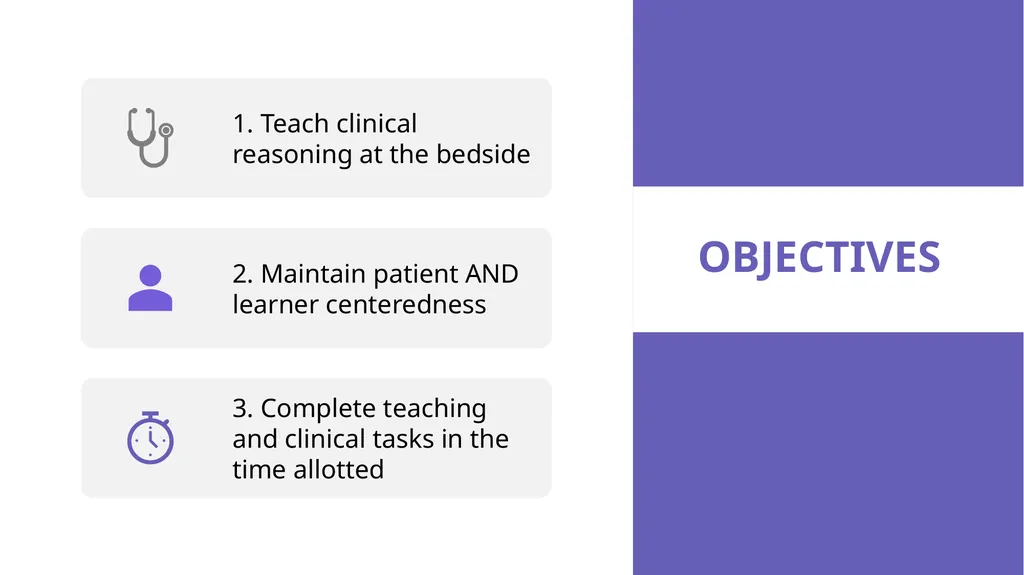 1. Teach clinical reasoning at the bedside

2. Maintain patient AND learner centeredness

3. Complete teaching and clinical tasks in the time allotted

OBJECTIVES